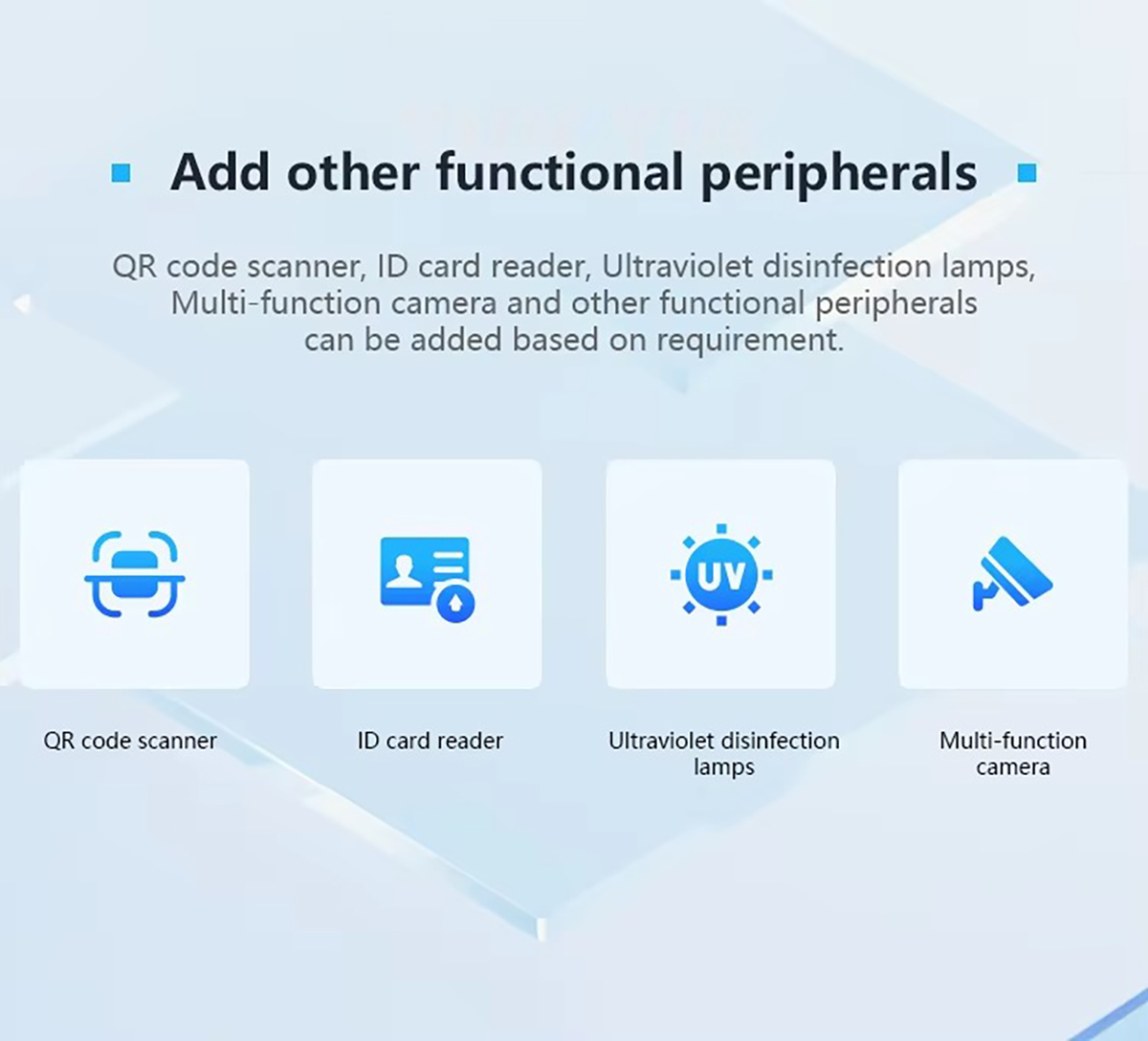 Add other functional peripherals

QR code scanner, ID card reader, Ultraviolet disinfection lamps, Multi-function camera and other functional peripherals can be added based on requirement.

UV

QR code scanner

ID card reader

Ultraviolet disinfection lamps

Multi-function camera